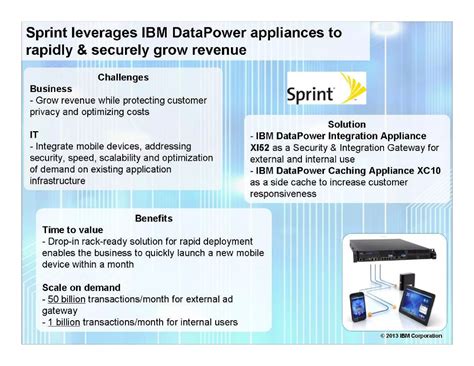 Sprint leverages IBM DataPower appliances to rapidly & securely grow revenue

Challenges
Business
- Grow revenue while protecting customer privacy and optimizing costs

IT
- Integrate mobile devices, addressing security, speed, scalability and optimization of demand on existing application infrastructure

Sprint

Solution
- IBM DataPower Integration Appliance XI52 as a Security & Integration Gateway for external and internal use
- IBM DataPower Caching Appliance XC10 as a side cache to increase customer responsiveness

Benefits
Time to value
- Drop-in rack-ready solution for rapid deployment enables the business to quickly launch a new mobile device within a month

Scale on demand
- 50 billion transactions/month for external ad gateway
- 1 billion transactions/month for internal users

© 2013 IBM Corporation